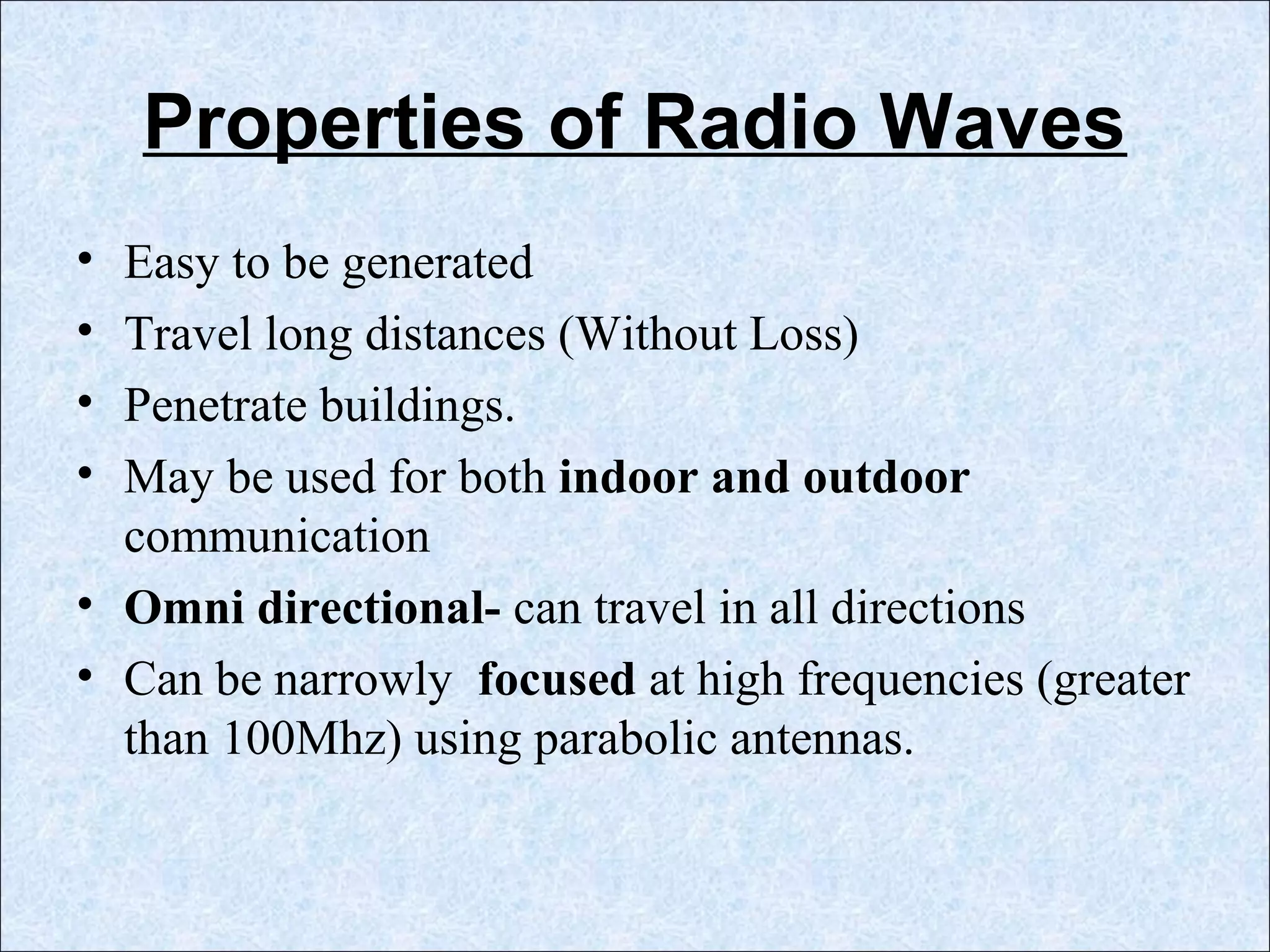 Properties of Radio Waves

• Easy to be generated
• Travel long distances (Without Loss)
• Penetrate buildings.
• May be used for both indoor and outdoor communication
• Omni directional- can travel in all directions
• Can be narrowly focused at high frequencies (greater than 100Mhz) using parabolic antennas.